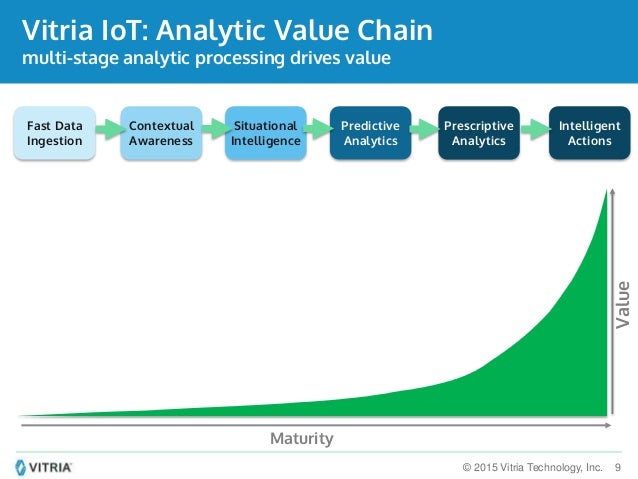 Vitria IoT: Analytic Value Chain
multi-stage analytic processing drives value

Fast Data Ingestion

Contextual Awareness

Situational Intelligence

Predictive Analytics

Prescriptive Analytics

Intelligent Actions

Value

Maturity

VITRIA

© 2015 Vitria Technology, Inc. 9